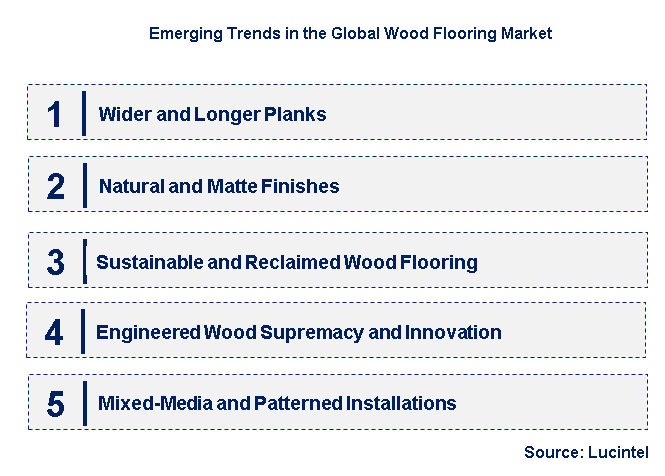 Emerging Trends in the Global Wood Flooring Market

1 Wider and Longer Planks

2 Natural and Matte Finishes

3 Sustainable and Reclaimed Wood Flooring

4 Engineered Wood Supremacy and Innovation

5 Mixed-Media and Patterned Installations

Source: Lucintel